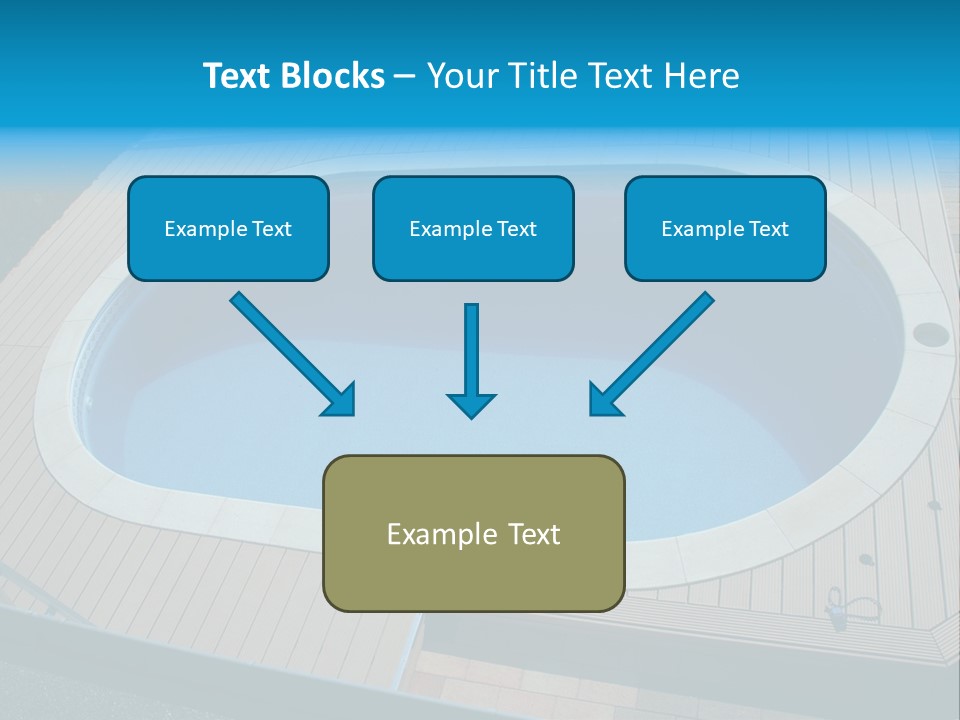 Text Blocks – Your Title Text Here

Example Text

Example Text

Example Text

Example Text